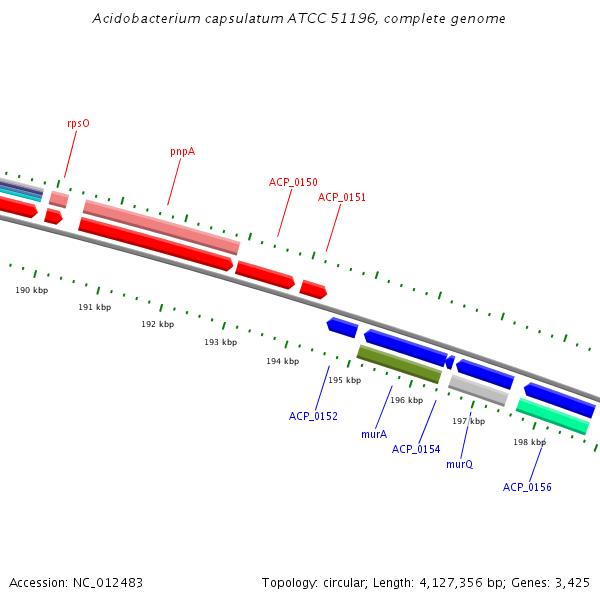 Acidobacterium capsulatum ATCC 51196, complete genome

rpsO
pnpA
ACP_0150
ACP_0151

190 kbp
191 kbp
192 kbp
193 kbp
194 kbp
195 kbp
196 kbp
197 kbp
198 kbp

ACP_0152
murA
ACP_0154
murQ
ACP_0156

Accession: NC_012483

Topology: circular; Length: 4,127,356 bp; Genes: 3,425